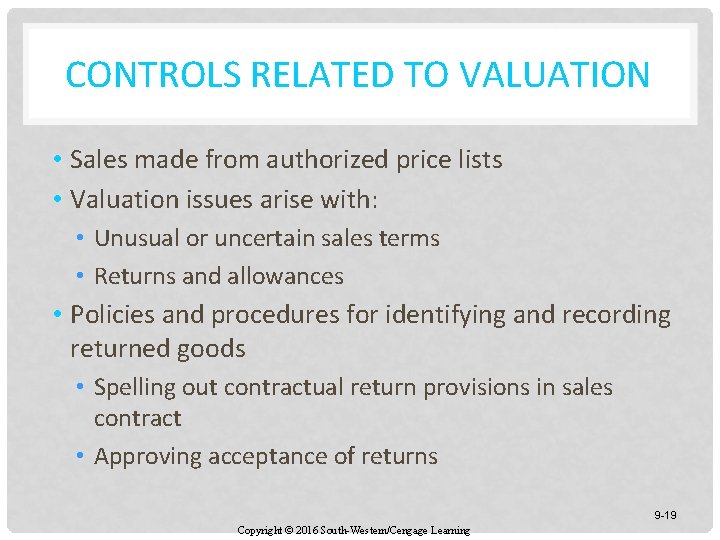 CONTROLS RELATED TO VALUATION

• Sales made from authorized price lists
• Valuation issues arise with:
  • Unusual or uncertain sales terms
  • Returns and allowances
• Policies and procedures for identifying and recording returned goods
  • Spelling out contractual return provisions in sales contract
  • Approving acceptance of returns

9-19

Copyright © 2016 South-Western/Cengage Learning